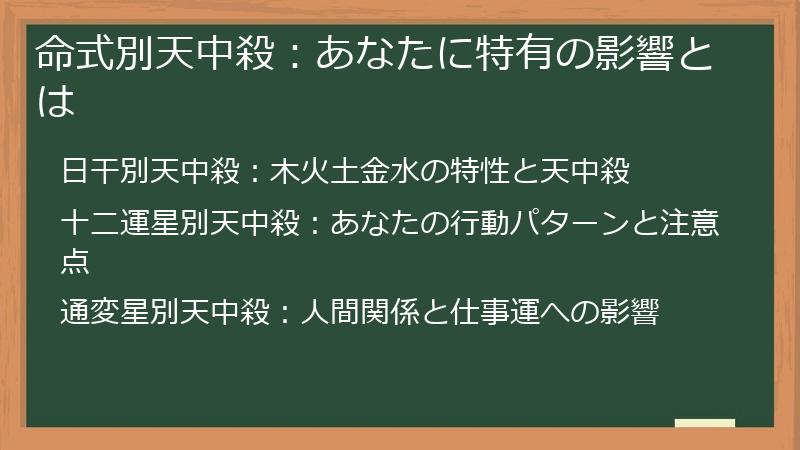 命式別天中殺：あなたに特有の影響とは

日干別天中殺：木火土金水の特性と天中殺

十二運星別天中殺：あなたの行動パターンと注意点

通変星別天中殺：人間関係と仕事運への影響